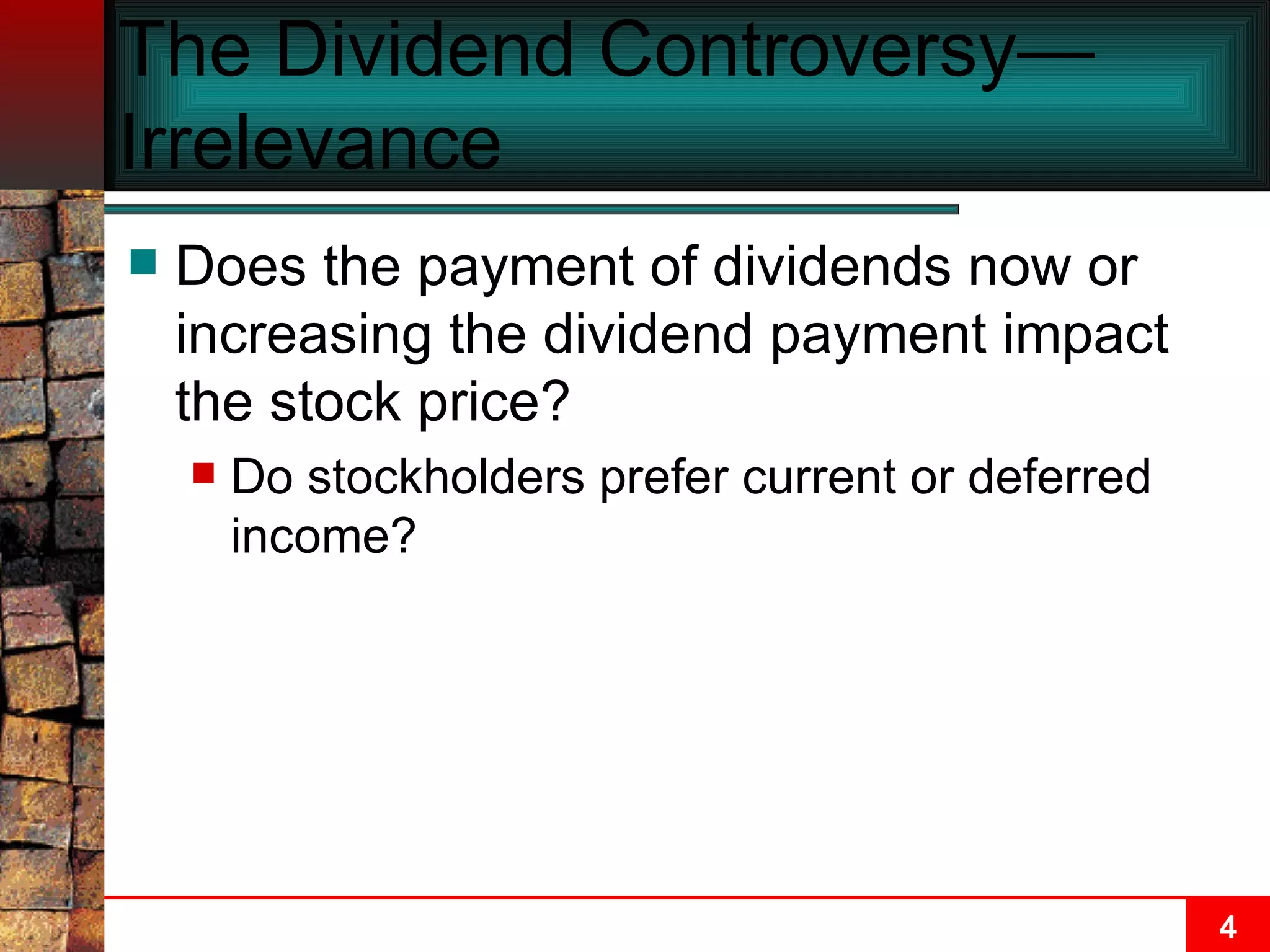 The Dividend Controversy—Irrelevance

Does the payment of dividends now or increasing the dividend payment impact the stock price?

Do stockholders prefer current or deferred income?

4